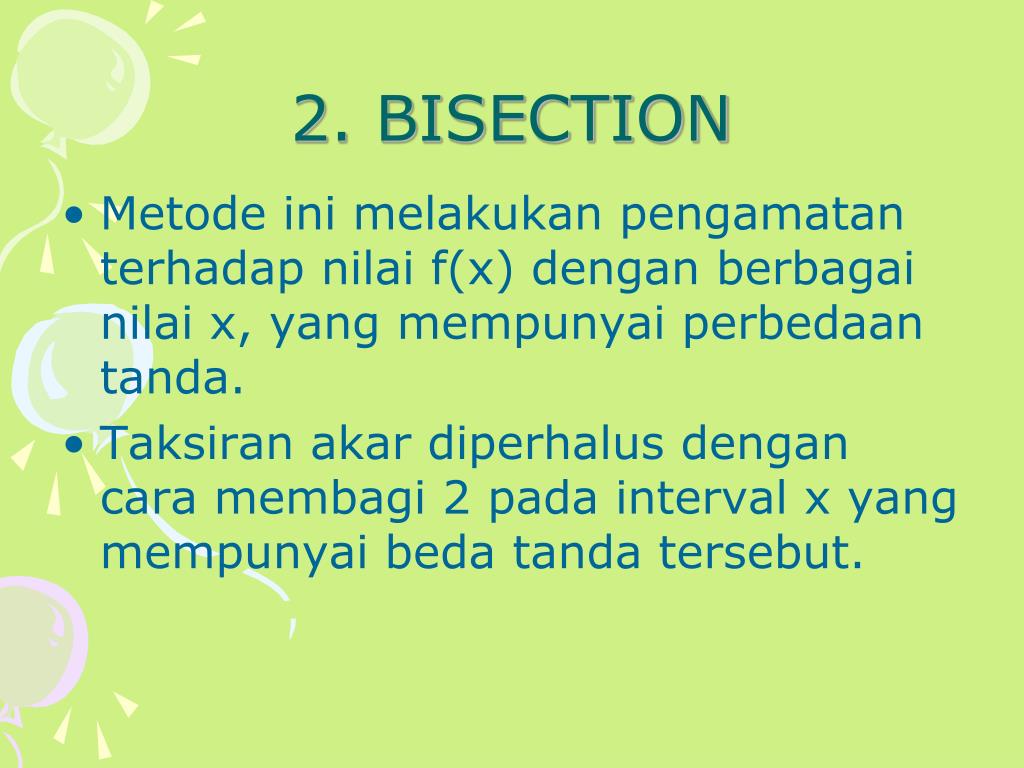 2. BISECTION

• Metode ini melakukan pengamatan terhadap nilai f(x) dengan berbagai nilai x, yang mempunyai perbedaan tanda.

• Taksiran akar diperhalus dengan cara membagi 2 pada interval x yang mempunyai beda tanda tersebut.